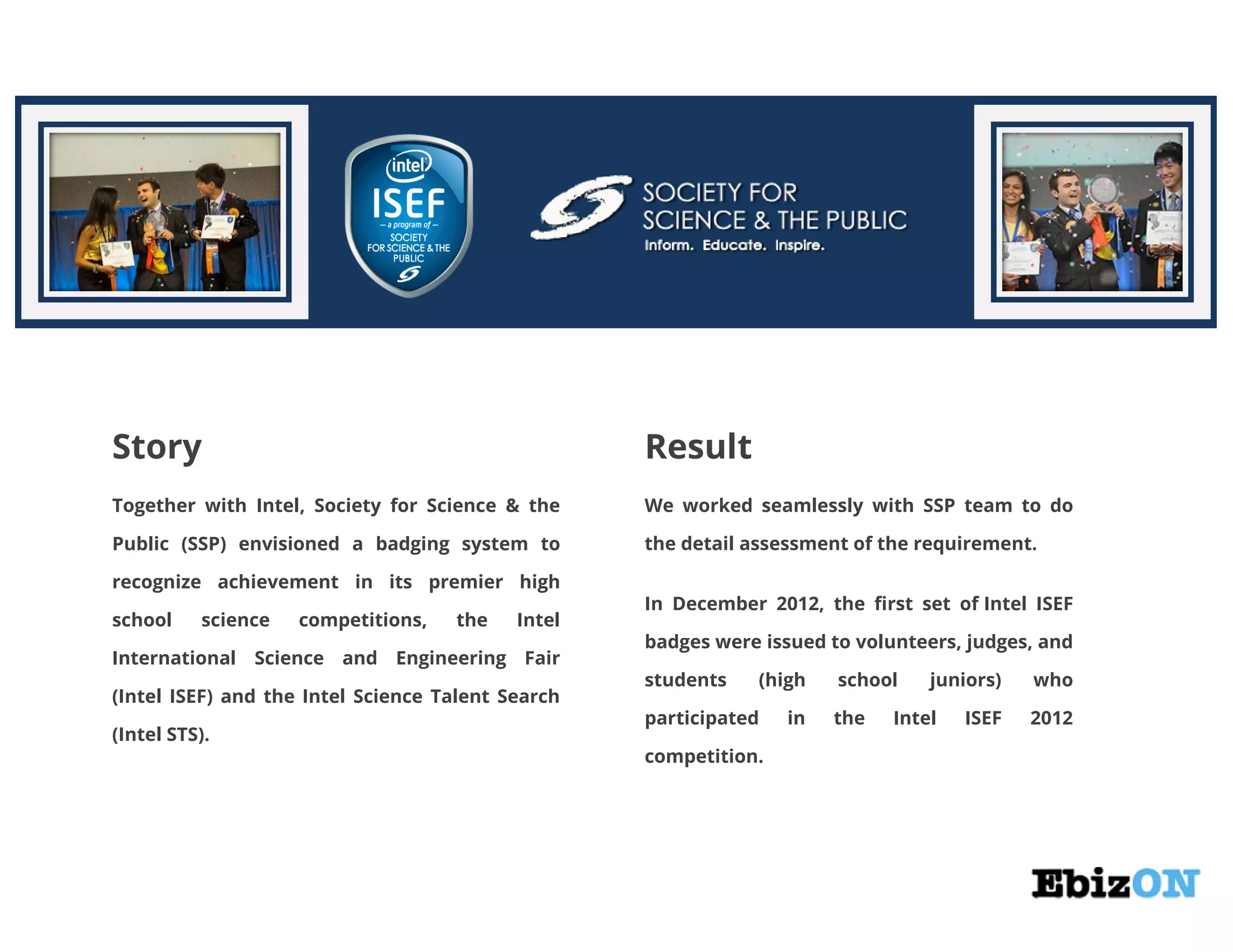 intel
ISEF
– a program of –
SOCIETY FOR SCIENCE & THE PUBLIC

SOCIETY FOR SCIENCE & THE PUBLIC
Inform. Educate. Inspire.

Story

Together with Intel, Society for Science & the Public (SSP) envisioned a badging system to recognize achievement in its premier high school science competitions, the Intel International Science and Engineering Fair (Intel ISEF) and the Intel Science Talent Search (Intel STS).

Result

We worked seamlessly with SSP team to do the detail assessment of the requirement.

In December 2012, the first set of Intel ISEF badges were issued to volunteers, judges, and students (high school juniors) who participated in the Intel ISEF 2012 competition.

EbizON